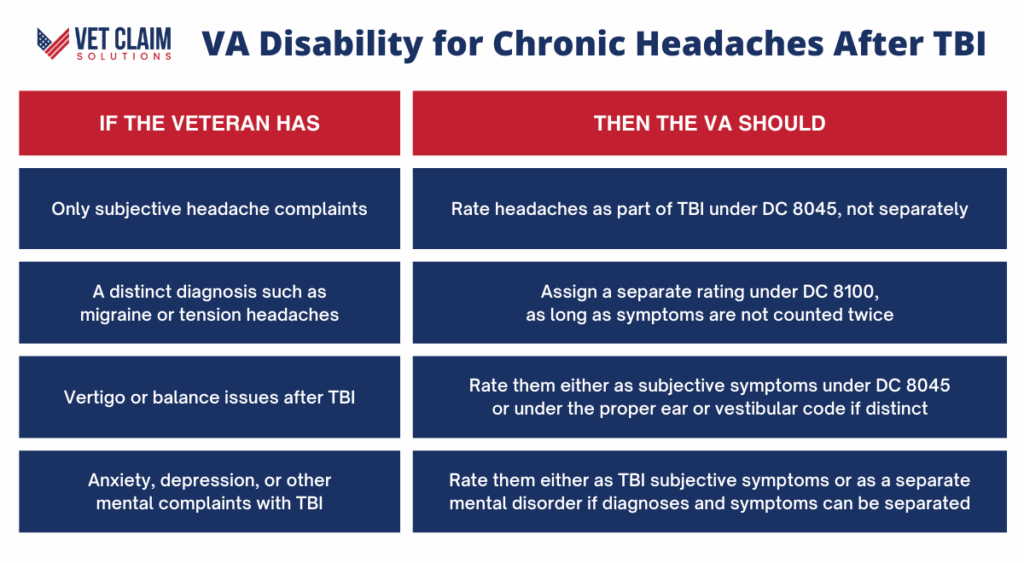 VET CLAIM SOLUTIONS

VA Disability for Chronic Headaches After TBI

| IF THE VETERAN HAS | THEN THE VA SHOULD |
|---|---|
| Only subjective headache complaints | Rate headaches as part of TBI under DC 8045, not separately |
| A distinct diagnosis such as migraine or tension headaches | Assign a separate rating under DC 8100, as long as symptoms are not counted twice |
| Vertigo or balance issues after TBI | Rate them either as subjective symptoms under DC 8045 or under the proper ear or vestibular code if distinct |
| Anxiety, depression, or other mental complaints with TBI | Rate them either as TBI subjective symptoms or as a separate mental disorder if diagnoses and symptoms can be separated |